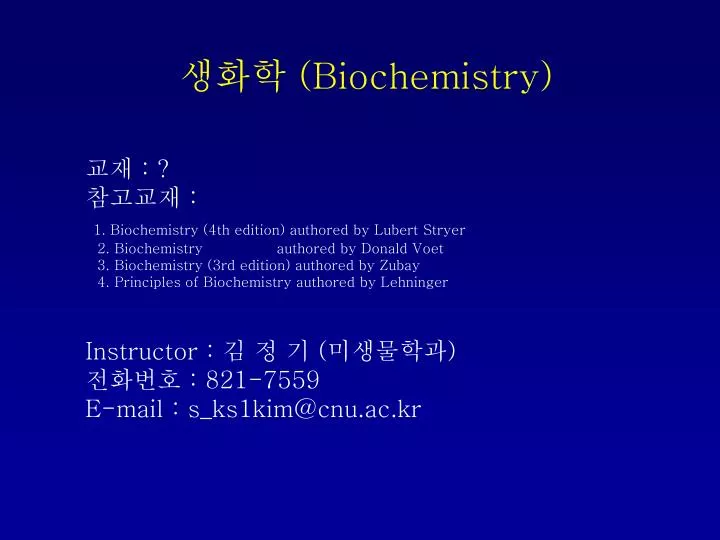 생화학 (Biochemistry)

교재 : ?
참고교재 :

1. Biochemistry (4th edition) authored by Lubert Stryer
2. Biochemistry authored by Donald Voet
3. Biochemistry (3rd edition) authored by Zubay
4. Principles of Biochemistry authored by Lehninger

Instructor : 김 정 기 (미생물학과)
전화번호 : 821-7559
E-mail : s_ks1kim@cnu.ac.kr